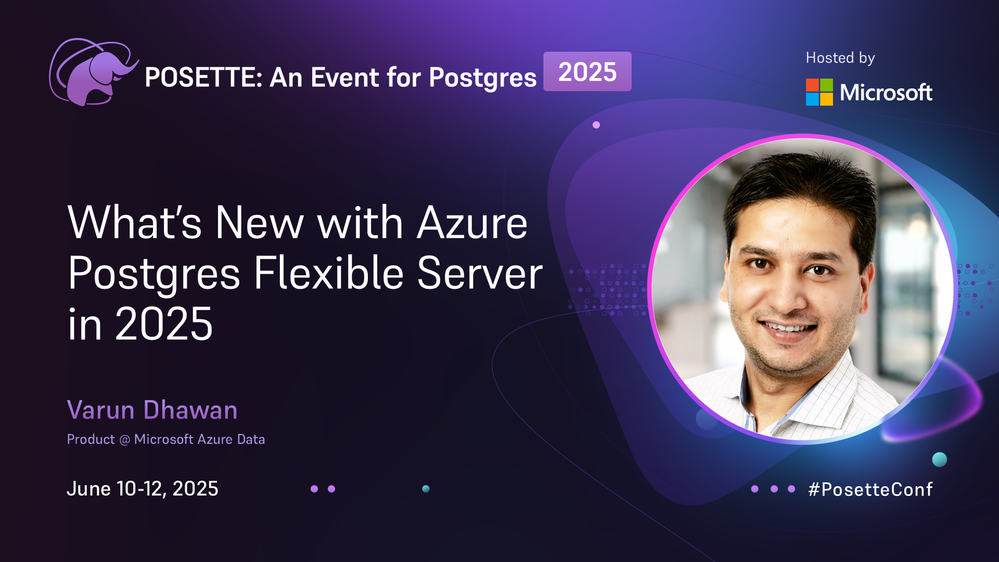 POSETTE: An Event for Postgres 2025

Hosted by
Microsoft

What's New with Azure Postgres Flexible Server in 2025

Varun Dhawan
Product @ Microsoft Azure Data

June 10-12, 2025

#PosetteConf